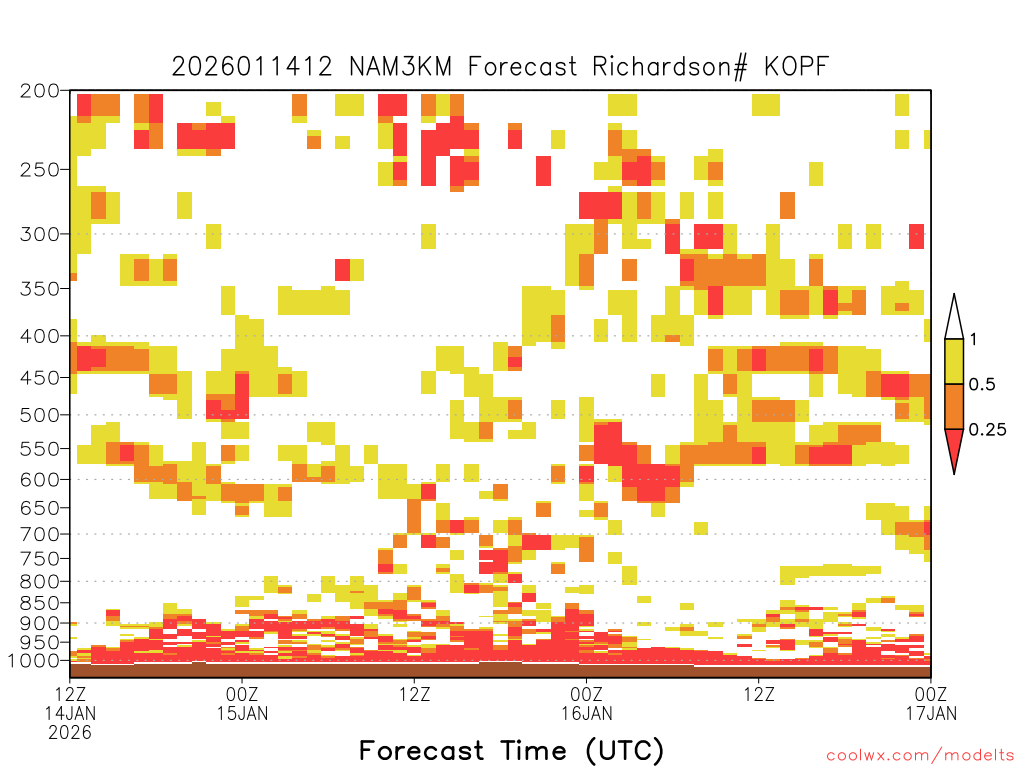 2026011412 NAM3KM Forecast Richardson# KOPF

200
250
300
350
400
450
500
550
600
650
700
750
800
850
900
950
1000

1
0.5
0.25

12Z
14JAN
2026

00Z
15JAN

12Z

00Z
16JAN

12Z

00Z
17JAN

Forecast Time (UTC)

coolwx.com/modelts